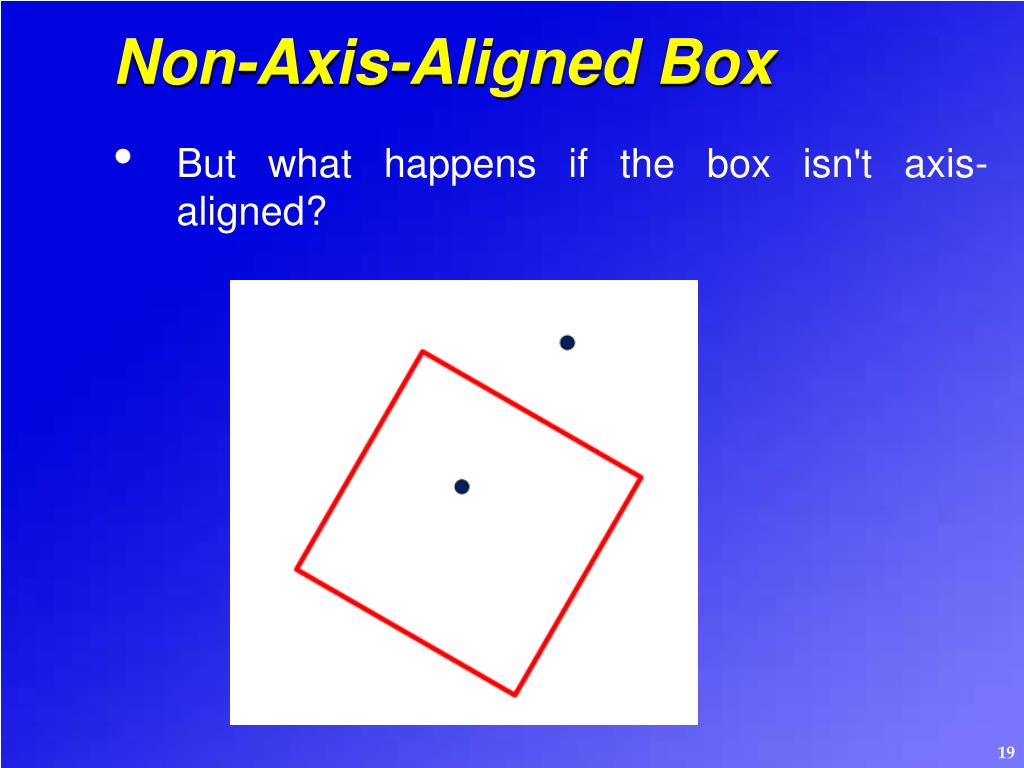 Non-Axis-Aligned Box

• But what happens if the box isn't axis-aligned?

19